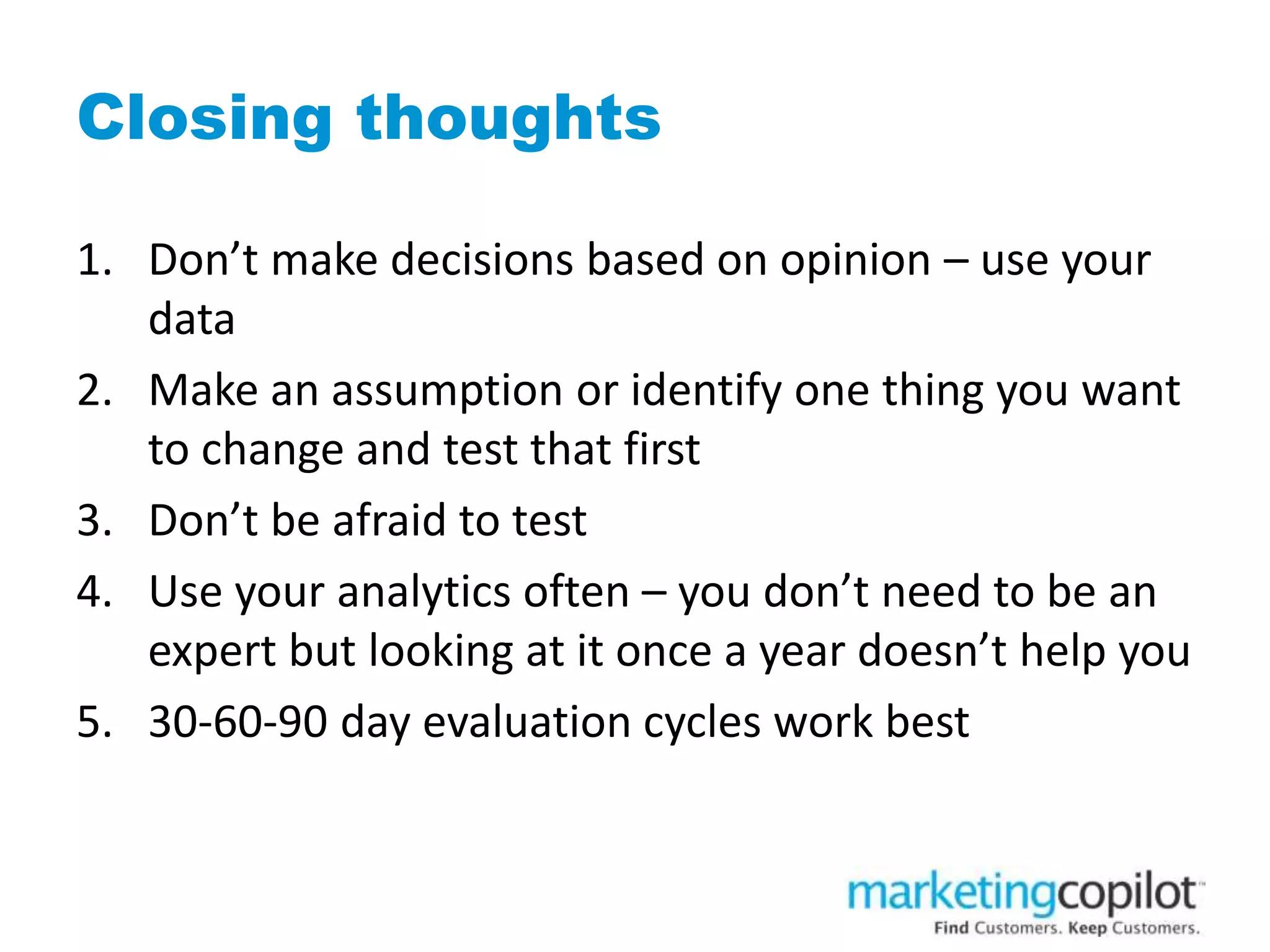 Closing thoughts

1. Don’t make decisions based on opinion – use your data
2. Make an assumption or identify one thing you want to change and test that first
3. Don’t be afraid to test
4. Use your analytics often – you don’t need to be an expert but looking at it once a year doesn’t help you
5. 30-60-90 day evaluation cycles work best

marketingcopilot™
Find Customers. Keep Customers.